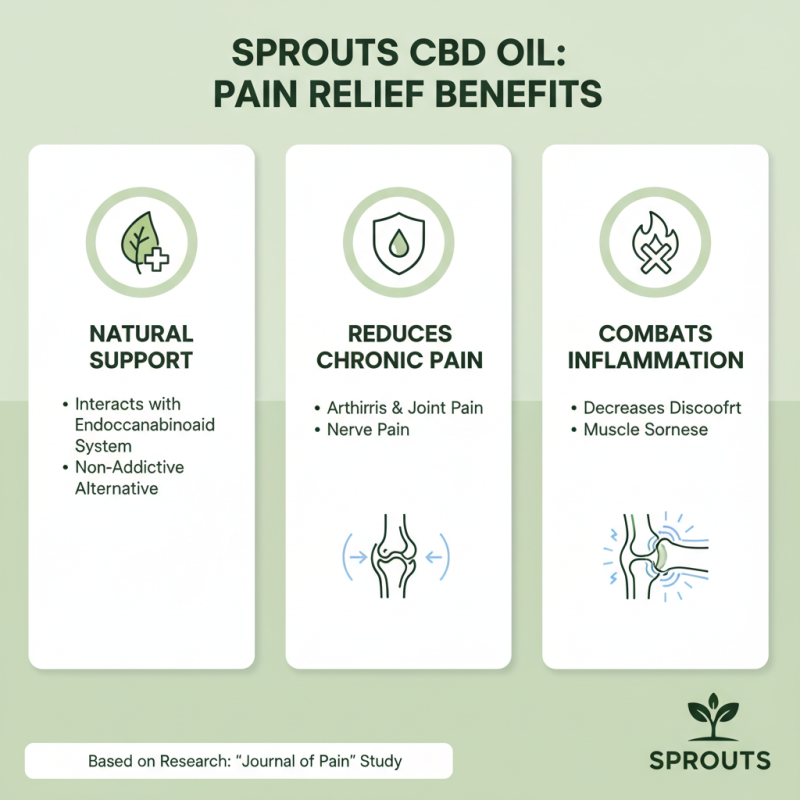 SPROUTS CBD OIL:
PAIN RELIEF BENEFITS

NATURAL SUPPORT

• Interacts with Endoccanabinoaid System
• Non-Addictive Alternative

REDUCES CHRONIC PAIN

• Arthirris & Joint Pain
• Nerve Pain

COMBATS INFLAMMATION

• Decreases Discoofrt
• Muscle Sornese

Based on Research: "Journal of Pain" Study

SPROUTS